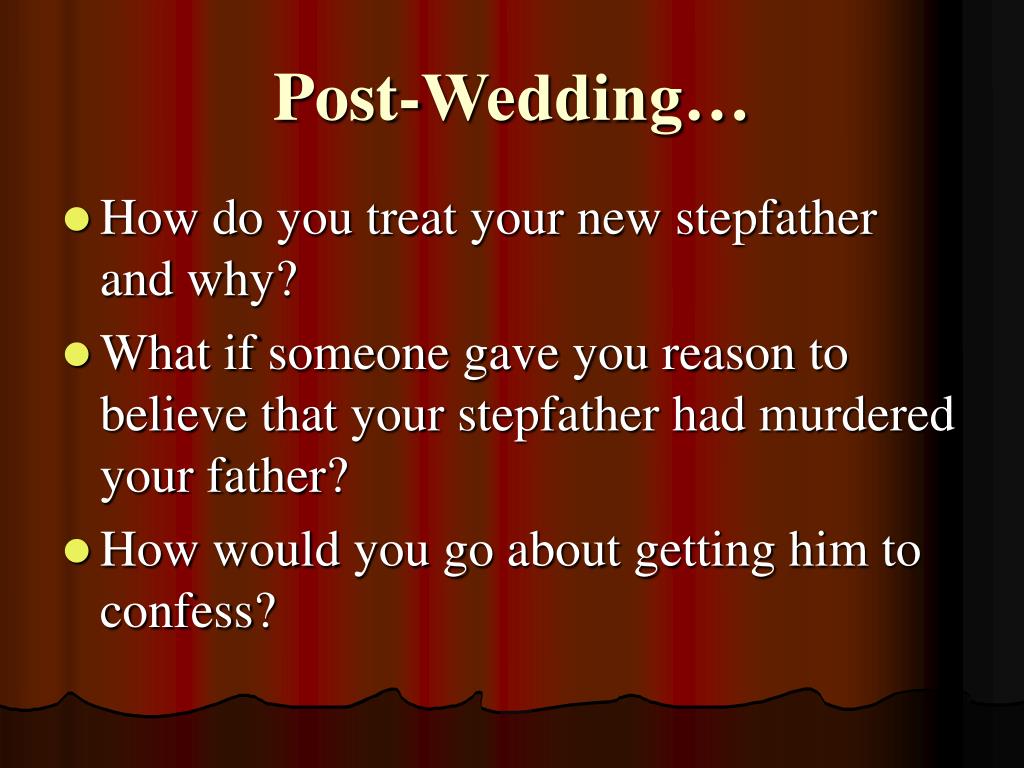 Post-Wedding…

- How do you treat your new stepfather and why?
- What if someone gave you reason to believe that your stepfather had murdered your father?
- How would you go about getting him to confess?